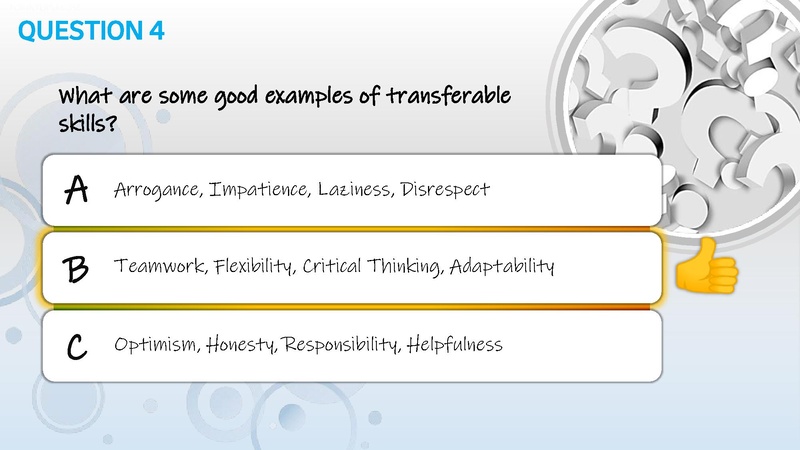 QUESTION 4

What are some good examples of transferable skills?

A Arrogance, Impatience, Laziness, Disrespect

B Teamwork, Flexibility, Critical Thinking, Adaptability

C Optimism, Honesty, Responsibility, Helpfulness